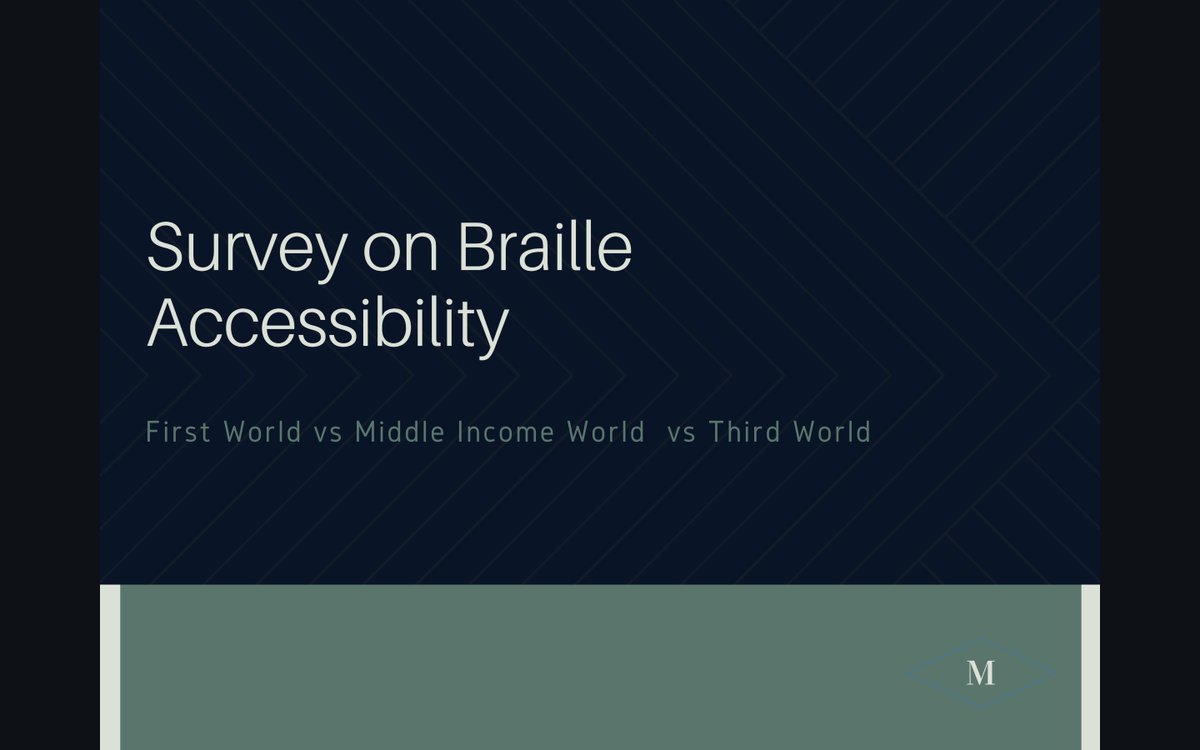 Survey on Braille Accessibility

First World vs Middle Income World vs Third World

M